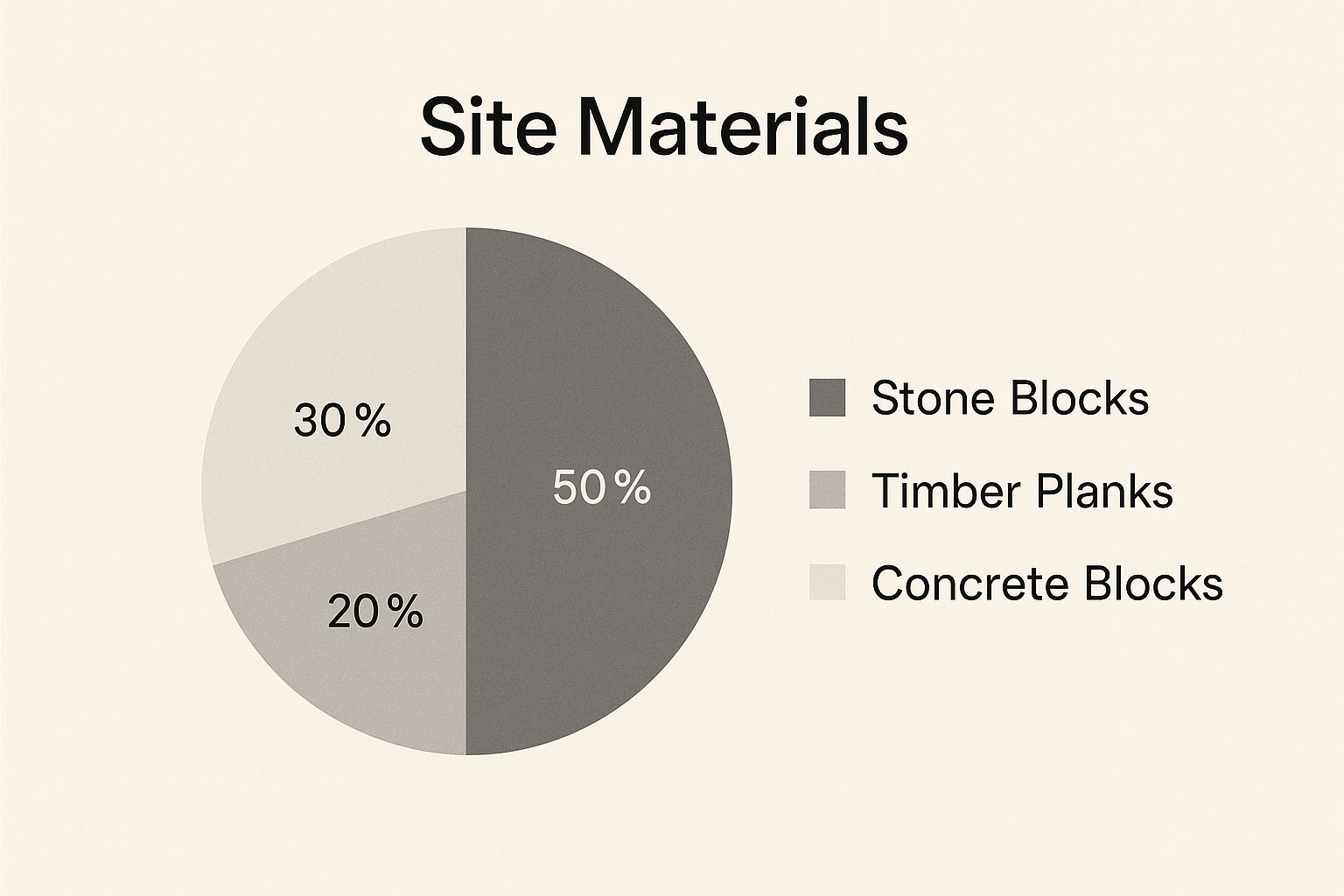 Site Materials

30 %

50 %

20 %

Stone Blocks

Timber Planks

Concrete Blocks